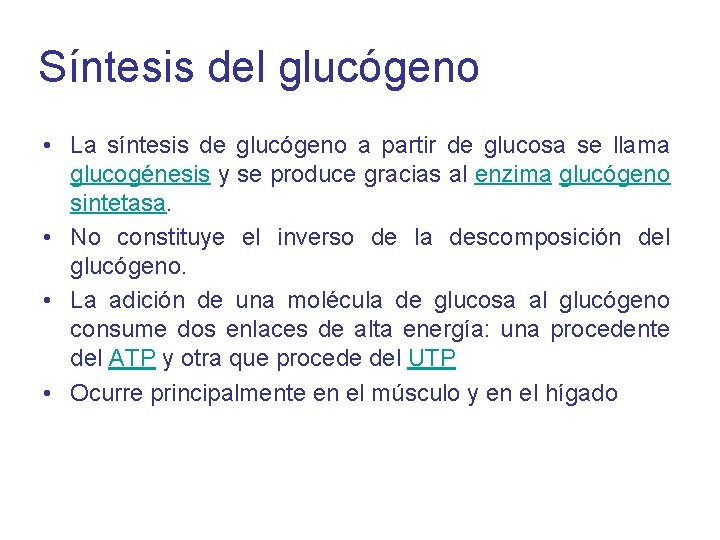 Síntesis del glucógeno

• La síntesis de glucógeno a partir de glucosa se llama glucogénesis y se produce gracias al enzima glucógeno sintetasa.
• No constituye el inverso de la descomposición del glucógeno.
• La adición de una molécula de glucosa al glucógeno consume dos enlaces de alta energía: una procedente del ATP y otra que procede del UTP
• Ocurre principalmente en el músculo y en el hígado